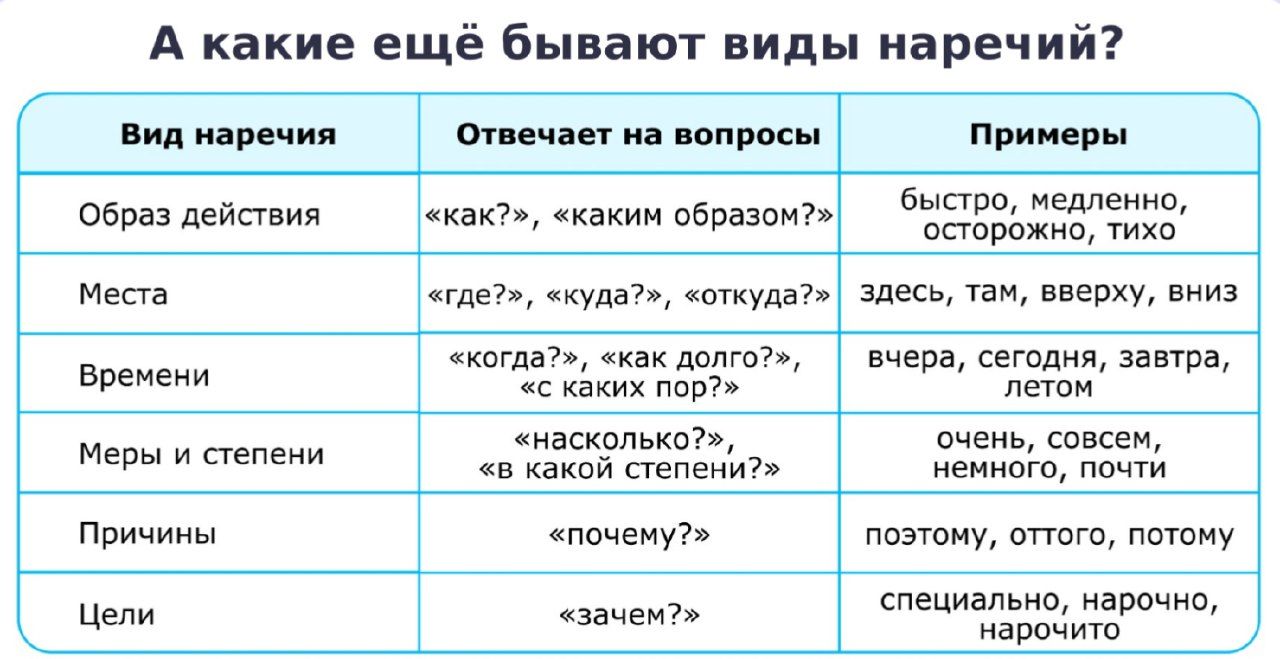 А какие ещё бывают виды наречий?

| Вид наречия | Отвечает на вопросы | Примеры |
|---|---|---|
| Образ действия | «как?», «каким образом?» | быстро, медленно, осторожно, тихо |
| Места | «где?», «куда?», «откуда?» | здесь, там, вверху, вниз |
| Времени | «когда?», «как долго?», «с каких пор?» | вчера, сегодня, завтра, летом |
| Меры и степени | «насколько?», «в какой степени?» | очень, совсем, немного, почти |
| Причины | «почему?» | поэтому, оттого, потому |
| Цели | «зачем?» | специально, нарочно, нарочито |